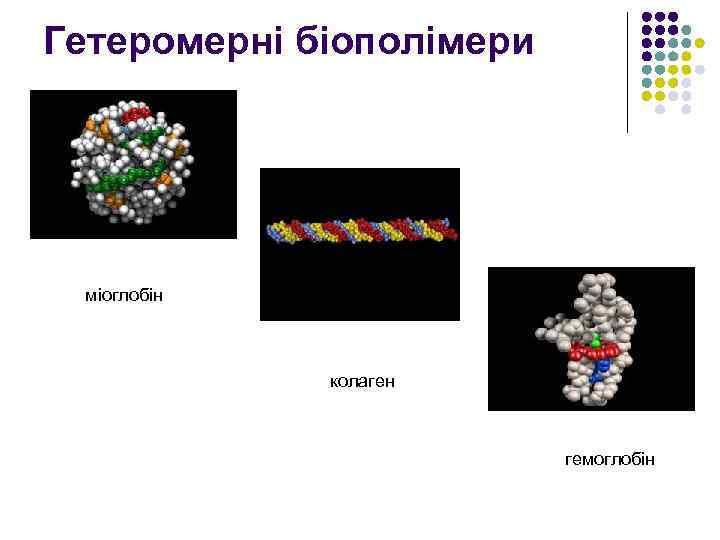 Гетеромерні біополімери

міоглобін

колаген

гемоглобін